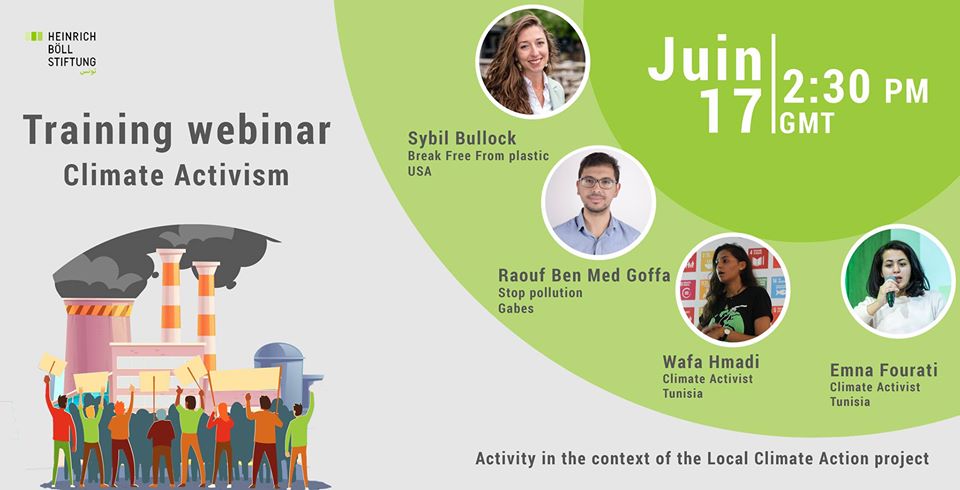 HEINRICH BÖLL STIFTUNG
تونس

Training webinar
Climate Activism

Juin 17

2:30 PM GMT

Sybil Bullock
Break Free From plastic
USA

Raouf Ben Med Goffa
Stop pollution
Gabes

Wafa Hmadi
Climate Activist
Tunisia

Emna Fourati
Climate Activist
Tunisia

Activity in the context of the Local Climate Action project